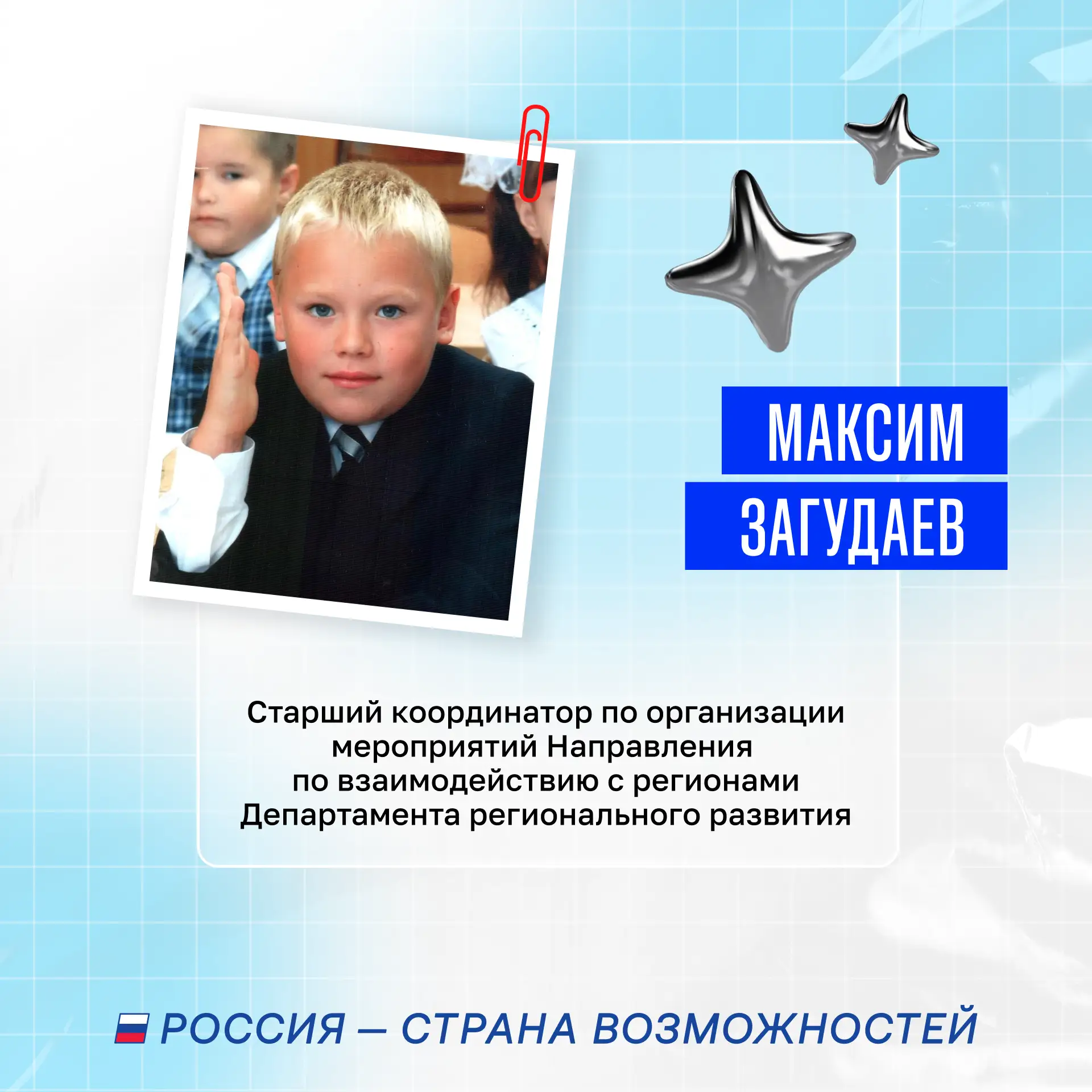 МАКСИМ
ЗАГУДАЕВ

Старший координатор по организации мероприятий Направления по взаимодействию с регионами Департамента регионального развития

РОССИЯ — СТРАНА ВОЗМОЖНОСТЕЙ